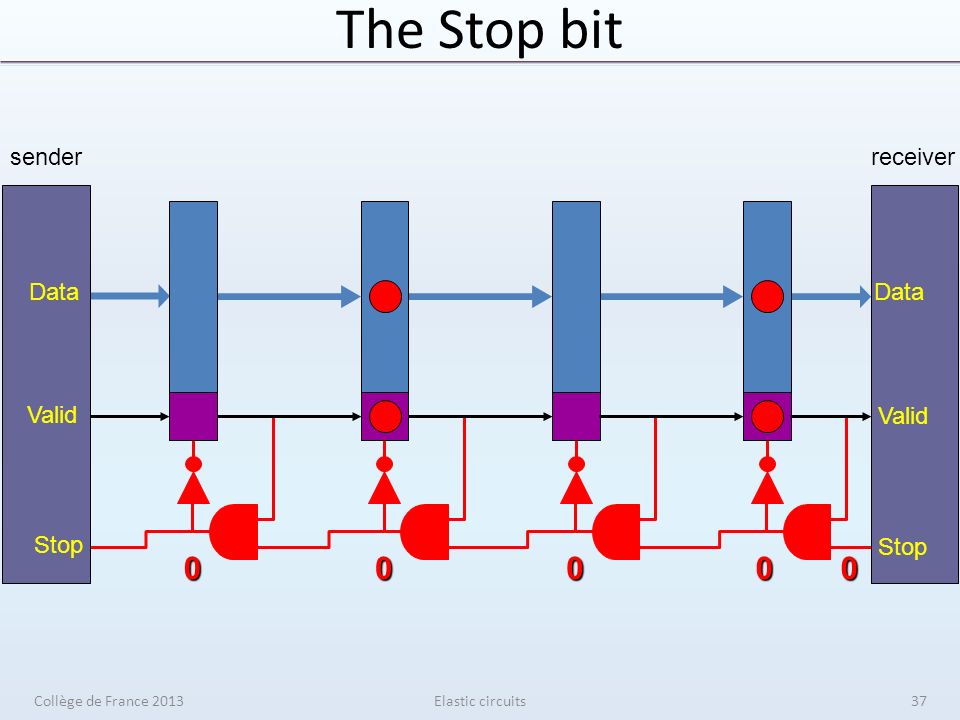 The Stop bit

sender

receiver

Data

Valid

Stop

Data

Valid

Stop

0 0 0 0 0

Collège de France 2013

Elastic circuits

37